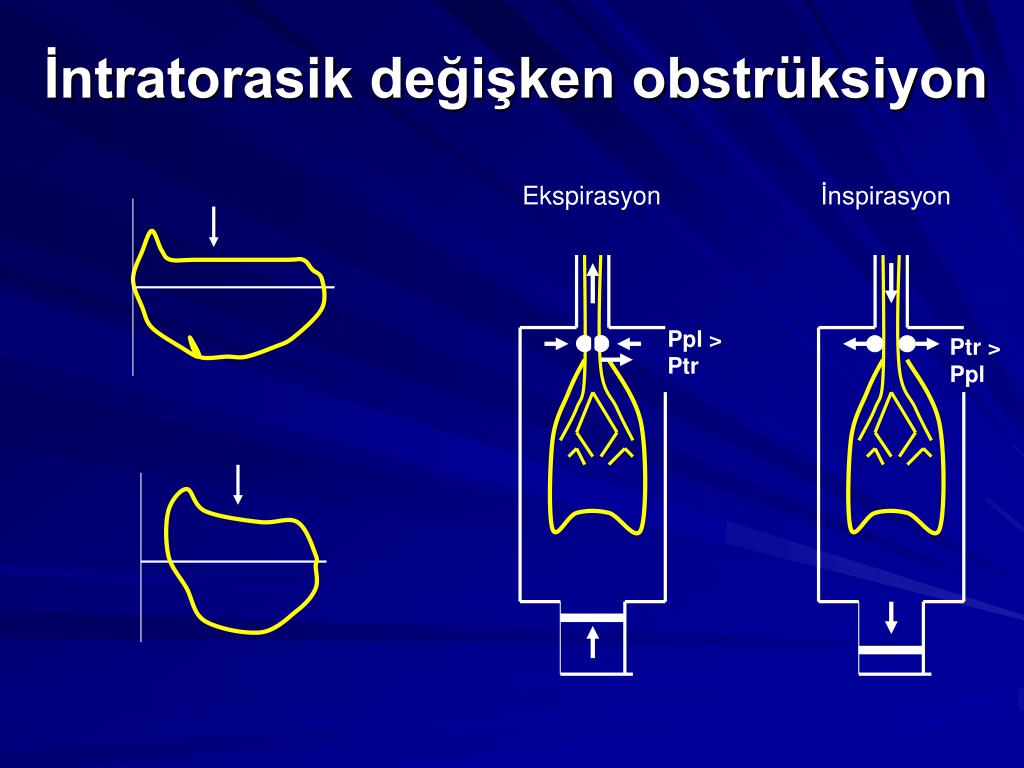 İntratorasik değişken obstrüksiyon

Ekspirasyon

İnspirasyon

Ppl > Ptr

Ptr > Ppl